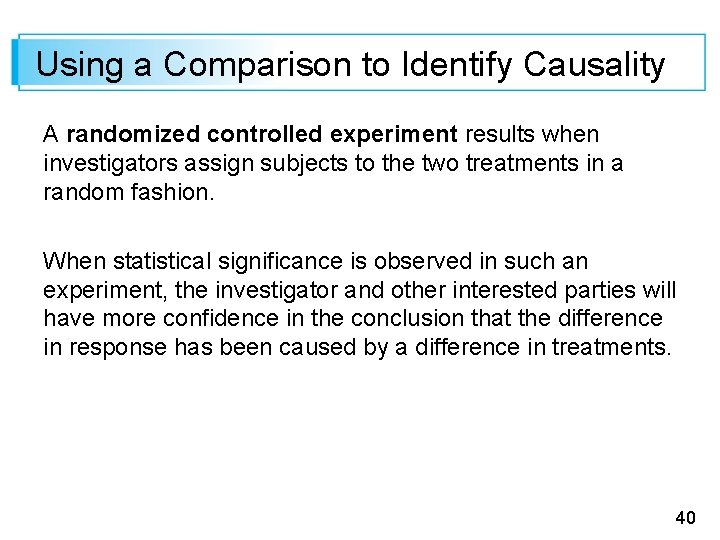 Using a Comparison to Identify Causality

A randomized controlled experiment results when investigators assign subjects to the two treatments in a random fashion.

When statistical significance is observed in such an experiment, the investigator and other interested parties will have more confidence in the conclusion that the difference in response has been caused by a difference in treatments.

40